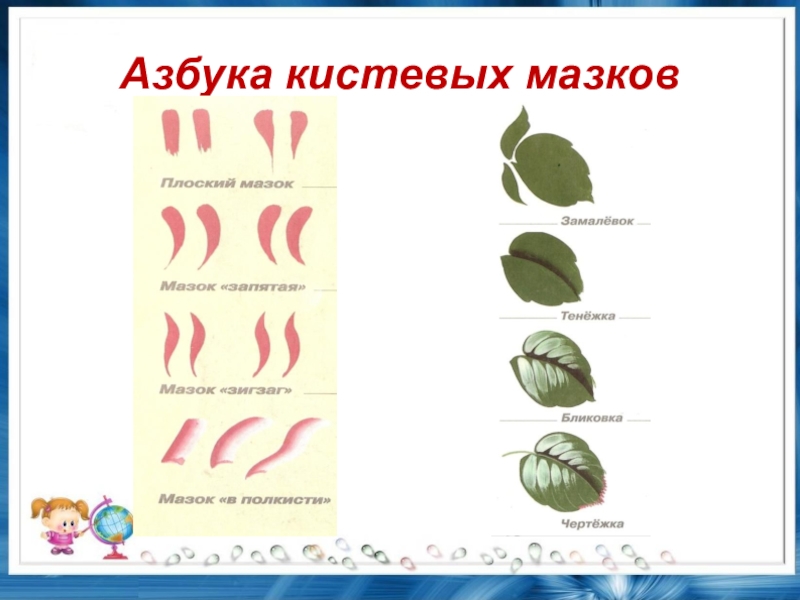 Азбука кистевых мазков

Плоский мазок

Мазок «запятая»

Мазок «зигзаг»

Мазок «в полкисти»

Замалёвок

Тенёжка

Бликовка

Чертёжка